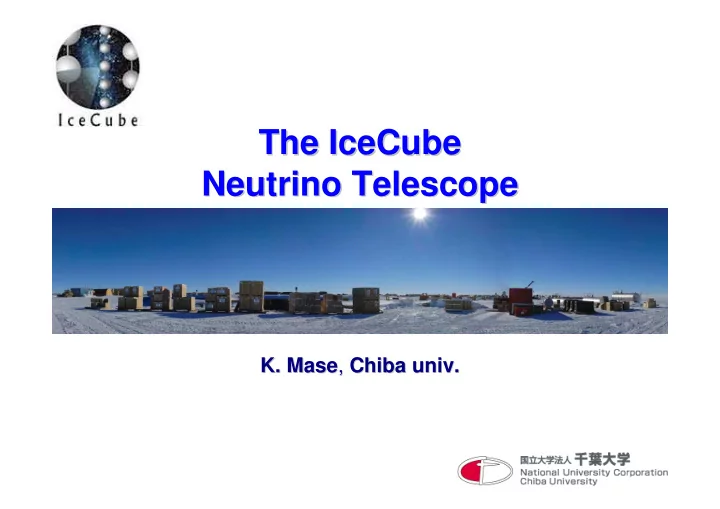 IceCube

The IceCube Neutrino Telescope

K. Mase, Chiba univ.

国立大学法人 千葉大学
National University Corporation
Chiba University